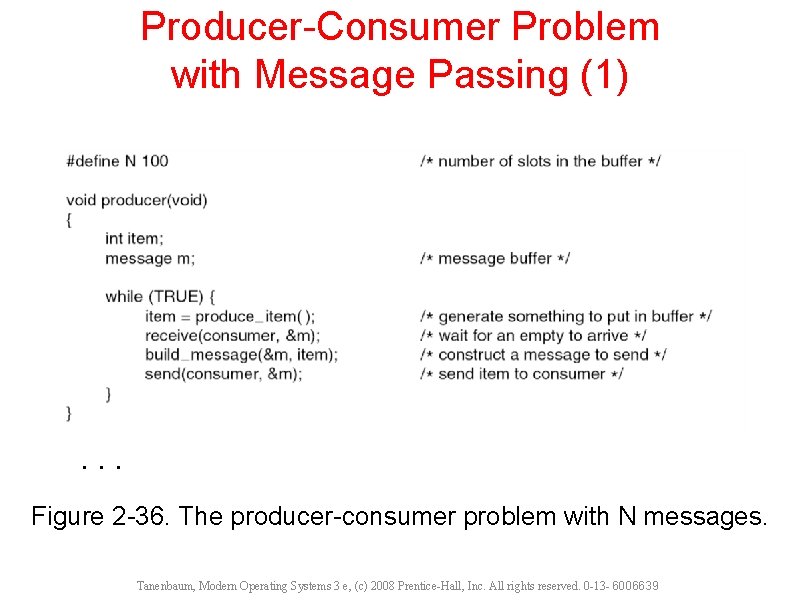 Producer-Consumer Problem with Message Passing (1)

#define N 100 /* number of slots in the buffer */

void producer(void)
{
int item;
message m; /* message buffer */

while (TRUE) {
item = produce_item( ); /* generate something to put in buffer */
receive(consumer, &m); /* wait for an empty to arrive */
build_message(&m, item); /* construct a message to send */
send(consumer, &m); /* send item to consumer */
}
}

. . .

Figure 2-36. The producer-consumer problem with N messages.

Tanenbaum, Modern Operating Systems 3 e, (c) 2008 Prentice-Hall, Inc. All rights reserved. 0-13- 6006639